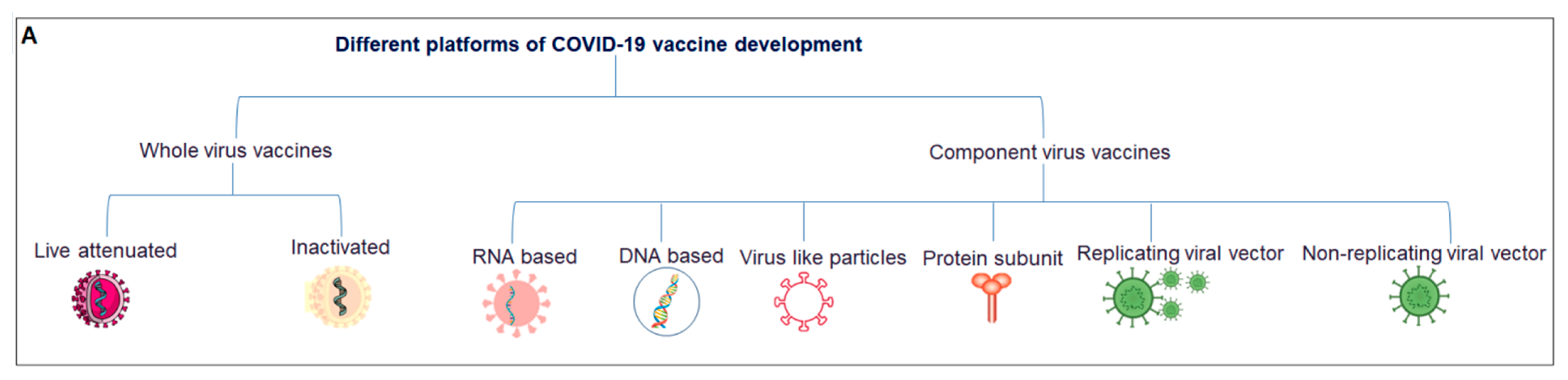 A

Different platforms of COVID-19 vaccine development

Whole virus vaccines

Component virus vaccines

Live attenuated

Inactivated

RNA based

DNA based

Virus like particles

Protein subunit

Replicating viral vector

Non-replicating viral vector